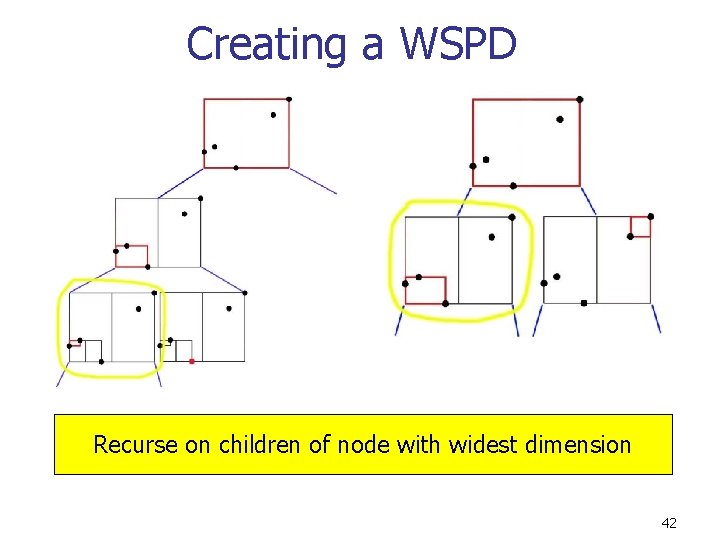 Creating a WSPD

Recurse on children of node with widest dimension

42